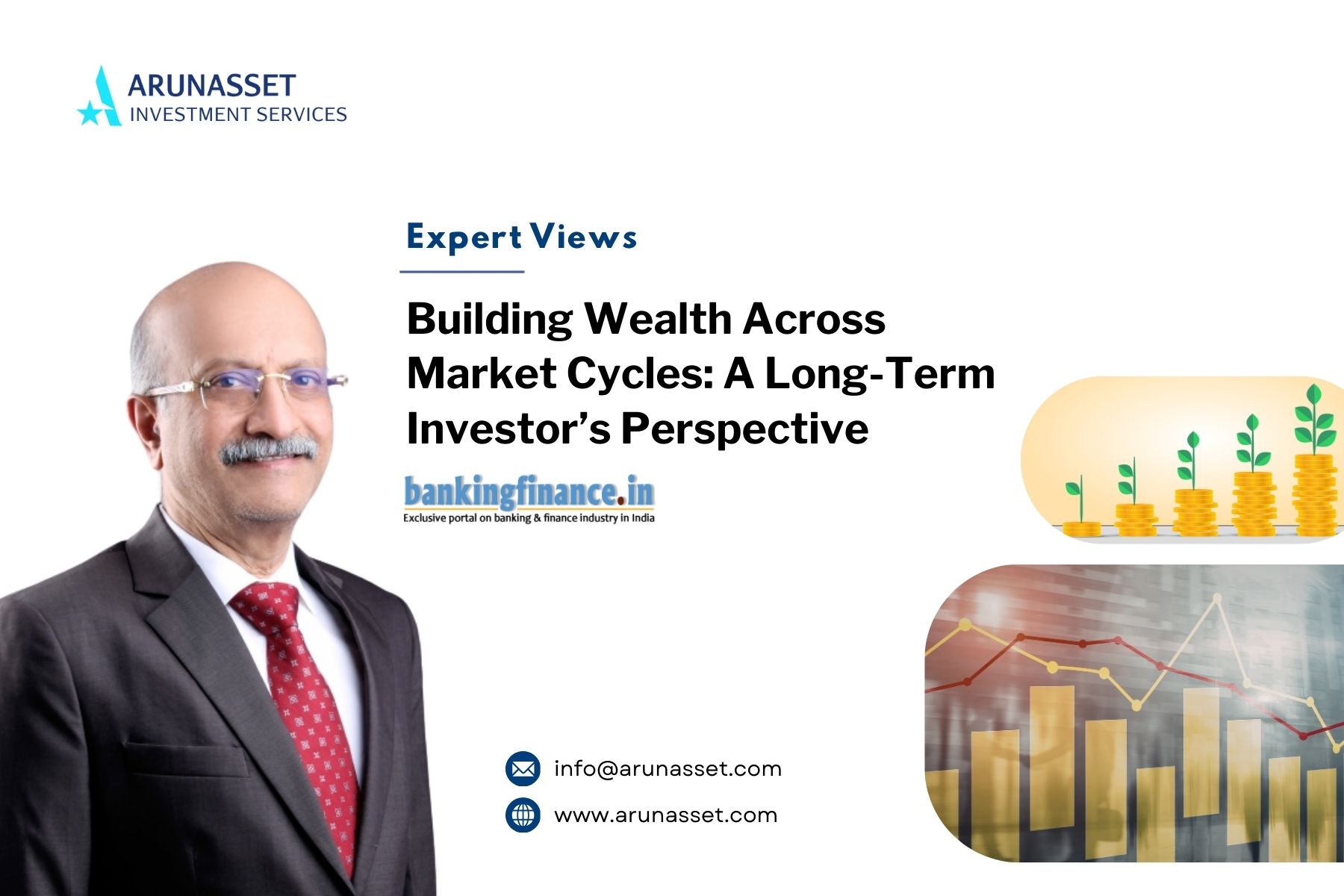 ARUNASSET
INVESTMENT SERVICES

Expert Views

Building Wealth Across Market Cycles: A Long-Term Investor's Perspective

bankingfinance.in
Exclusive portal on banking & finance industry in India

info@arunasset.com

www.arunasset.com